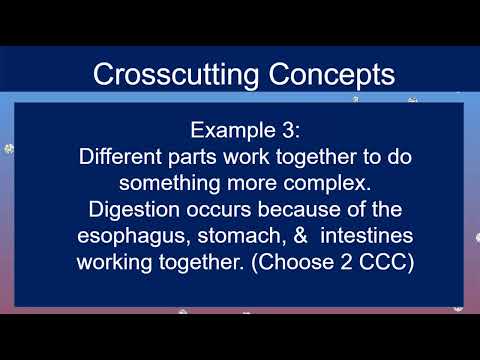 Crosscutting Concepts

Example 3:
Different parts work together to do something more complex. Digestion occurs because of the esophagus, stomach, & intestines working together. (Choose 2 CCC)